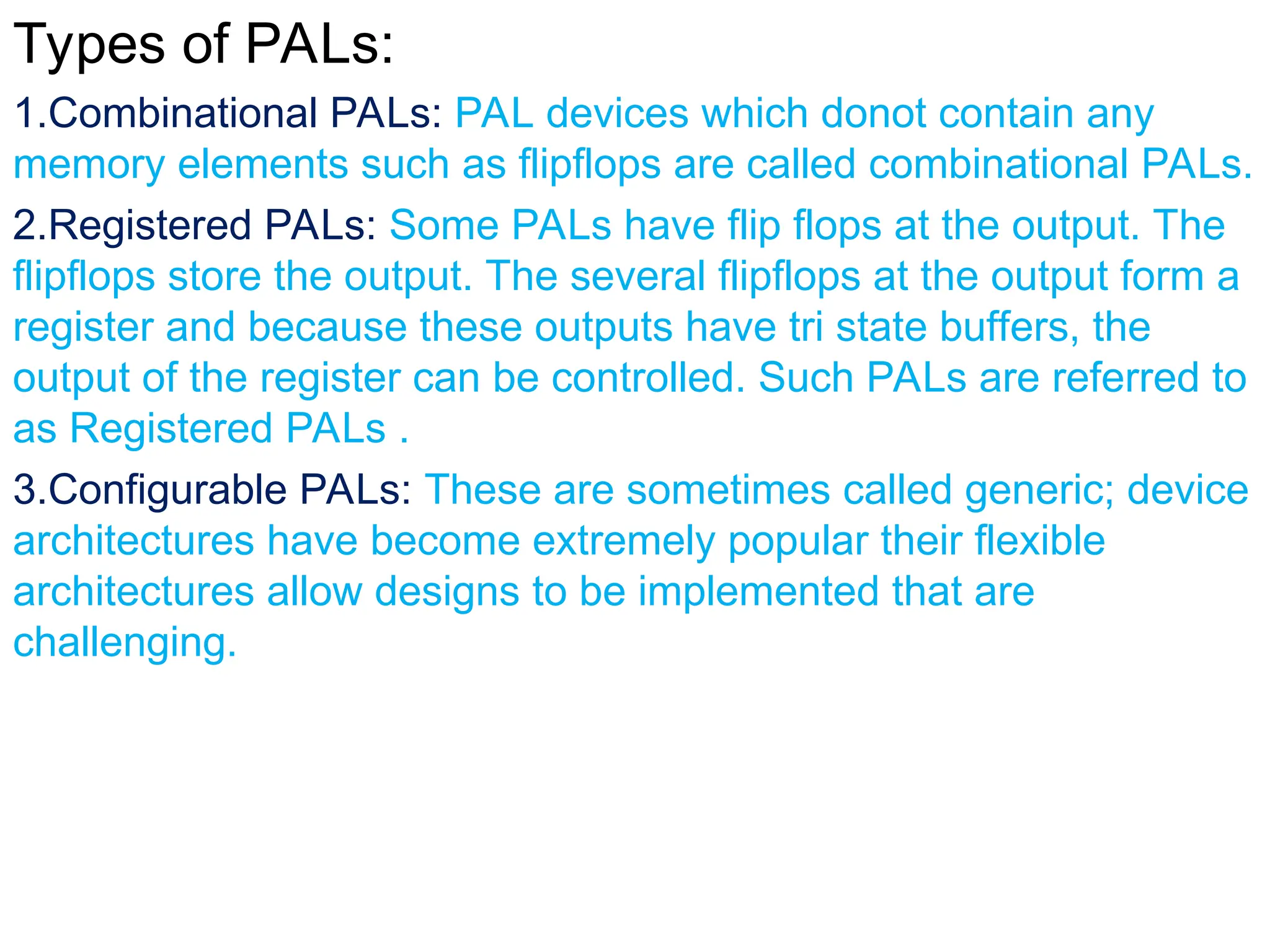 Types of PALs:

1.Combinational PALs: PAL devices which donot contain any memory elements such as flipflops are called combinational PALs.

2.Registered PALs: Some PALs have flip flops at the output. The flipflops store the output. The several flipflops at the output form a register and because these outputs have tri state buffers, the output of the register can be controlled. Such PALs are referred to as Registered PALs .

3.Configurable PALs: These are sometimes called generic; device architectures have become extremely popular their flexible architectures allow designs to be implemented that are challenging.